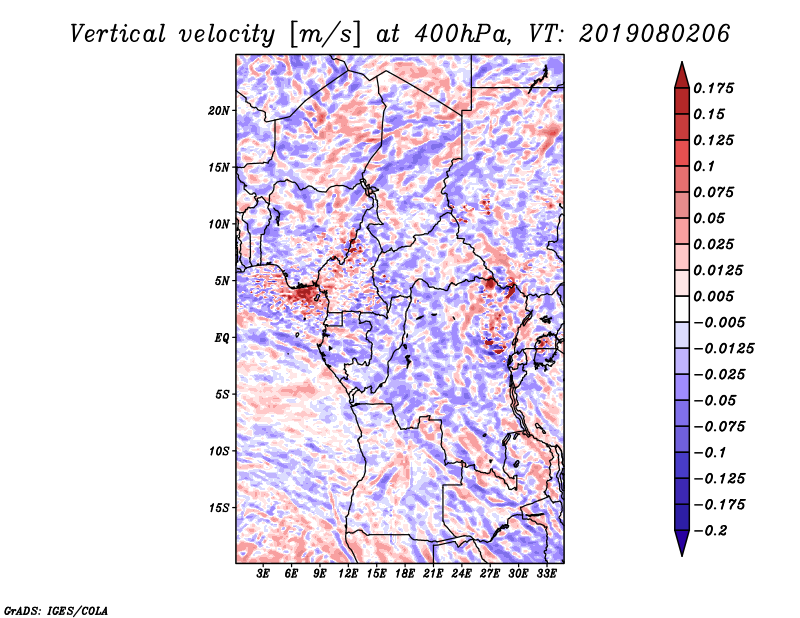 Vertical velocity [m/s] at 400hPa, VT: 2019080206

20N
15N
10N
5N
EQ
5S
10S
15S

3E 6E 9E 12E 15E 18E 21E 24E 27E 30E 33E

0.175
0.15
0.125
0.1
0.075
0.05
0.025
0.0125
0.005
−0.005
−0.0125
−0.025
−0.05
−0.075
−0.1
−0.125
−0.175
−0.2

GrADS: IGES/COLA